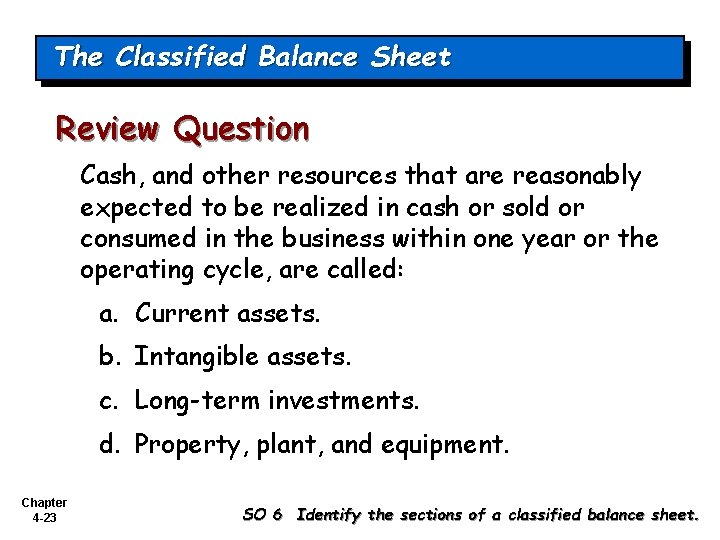 The Classified Balance Sheet

Review Question

Cash, and other resources that are reasonably expected to be realized in cash or sold or consumed in the business within one year or the operating cycle, are called:

a. Current assets.

b. Intangible assets.

c. Long-term investments.

d. Property, plant, and equipment.

Chapter 4-23

SO 6 Identify the sections of a classified balance sheet.